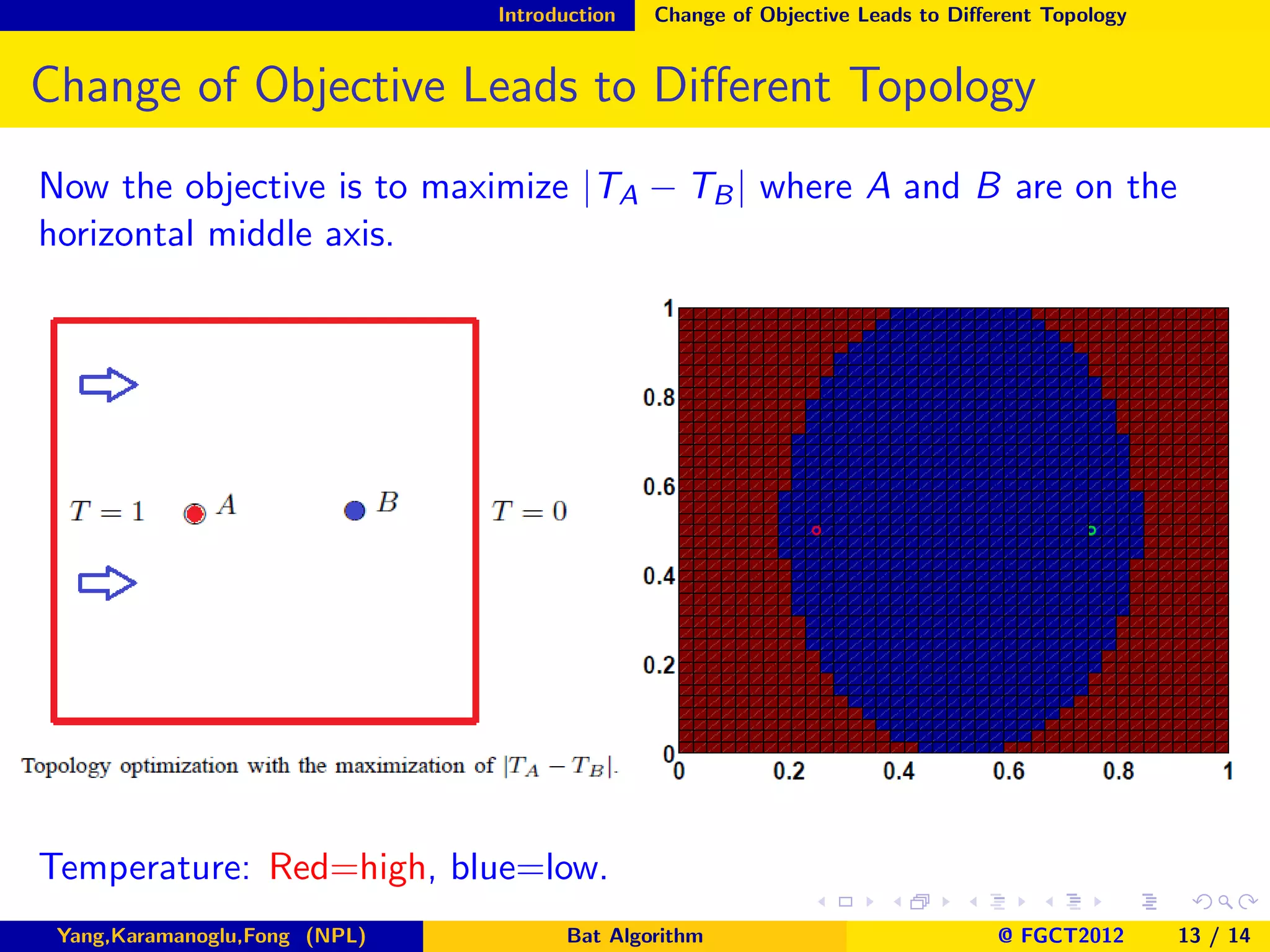 Introduction Change of Objective Leads to Different Topology

Change of Objective Leads to Different Topology

Now the objective is to maximize $|T_A - T_B|$ where $A$ and $B$ are on the horizontal middle axis.

$T = 1$ $A$ $B$ $T = 0$

Topology optimization with the maximization of $|T_A - T_B|$.

1
0.8
0.6
0.4
0.2
0
0 0.2 0.4 0.6 0.8 1

Temperature: Red=high, blue=low.

Yang,Karamanoglu,Fong (NPL) Bat Algorithm © FGCT2012 13 / 14